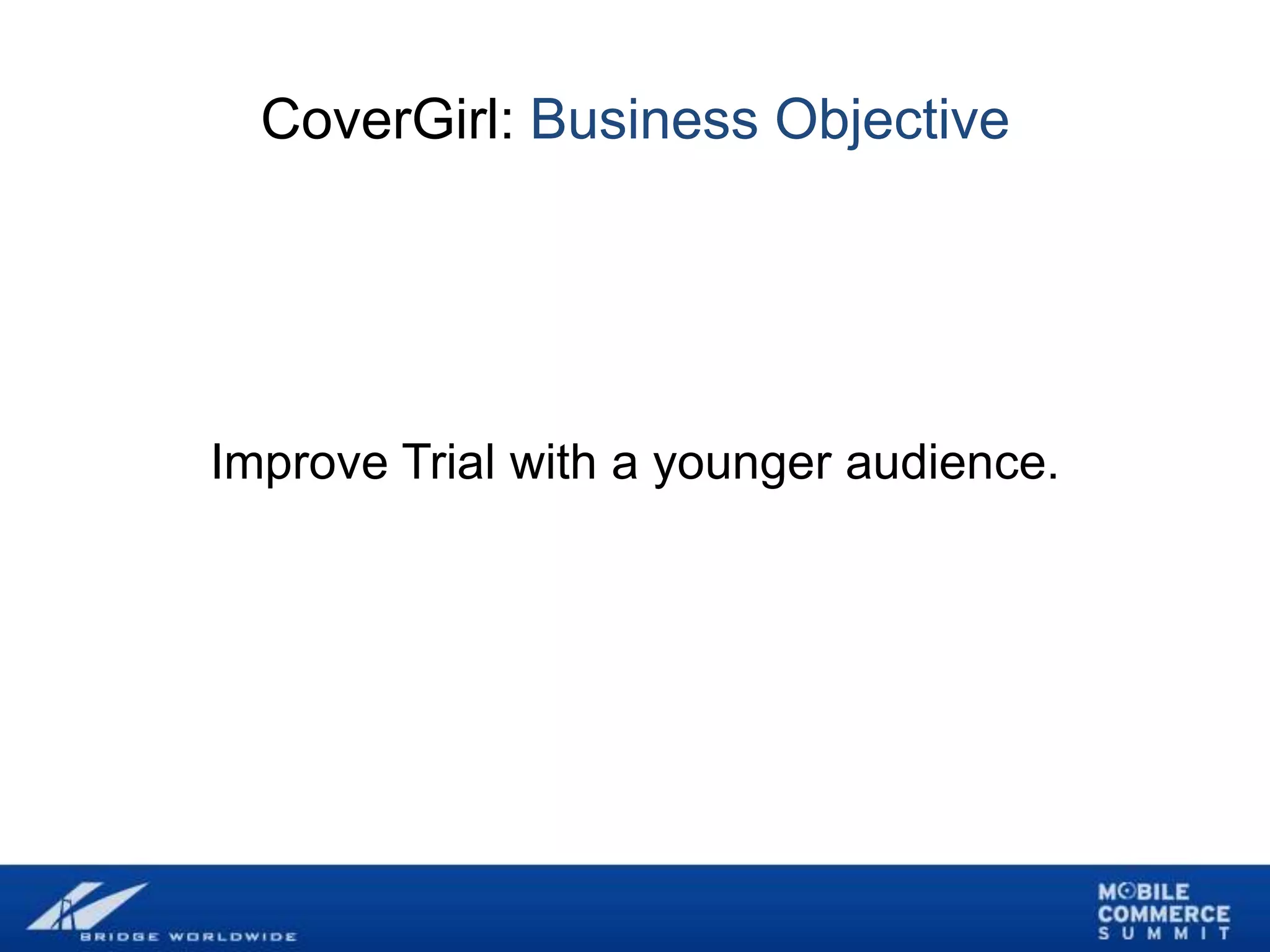 CoverGirl: Business Objective

Improve Trial with a younger audience.

BRIDGE WORLDWIDE

MOBILE COMMERCE SUMMIT